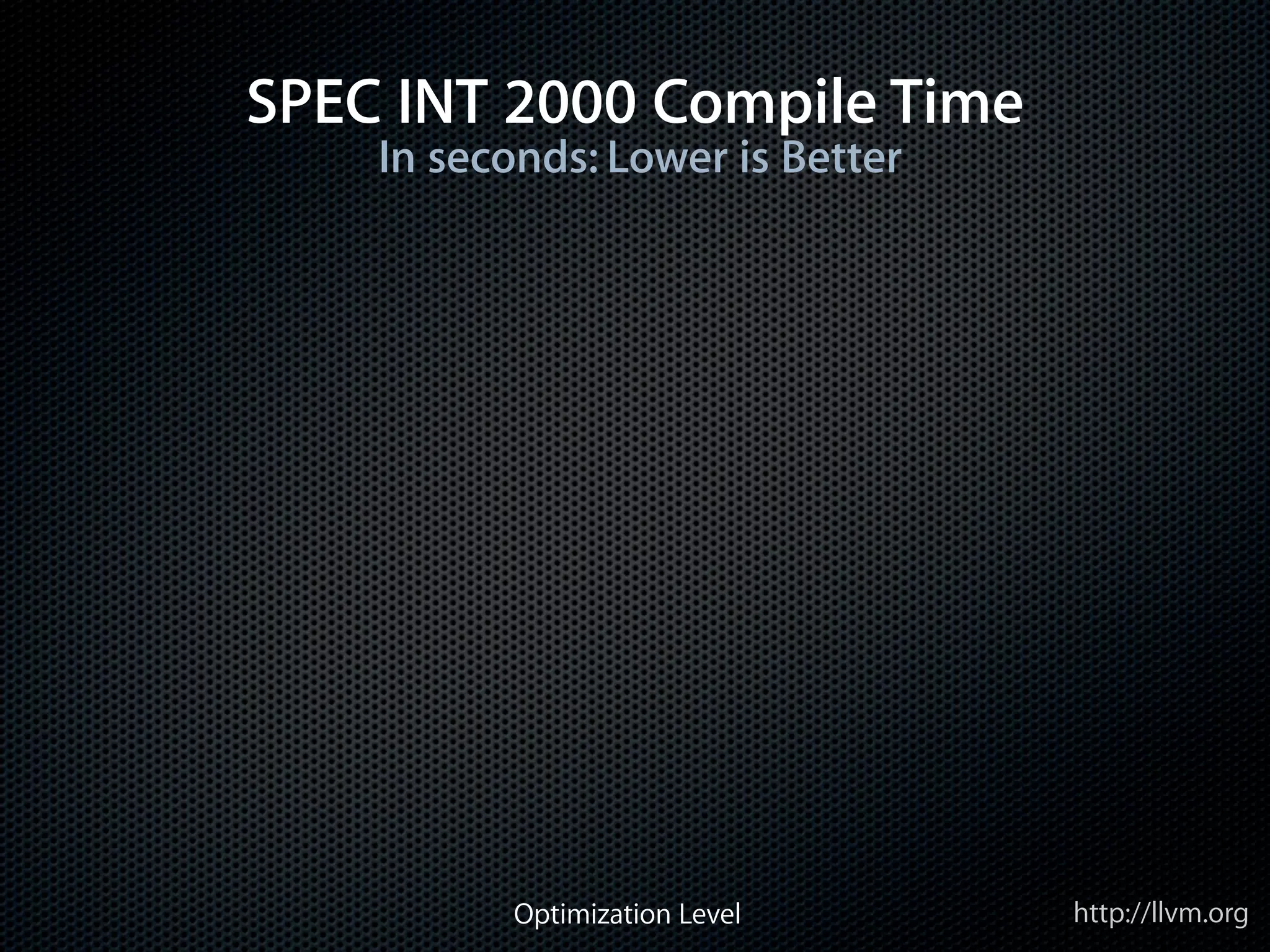 SPEC INT 2000 Compile Time
In seconds: Lower is Better

Optimization Level

http://llvm.org